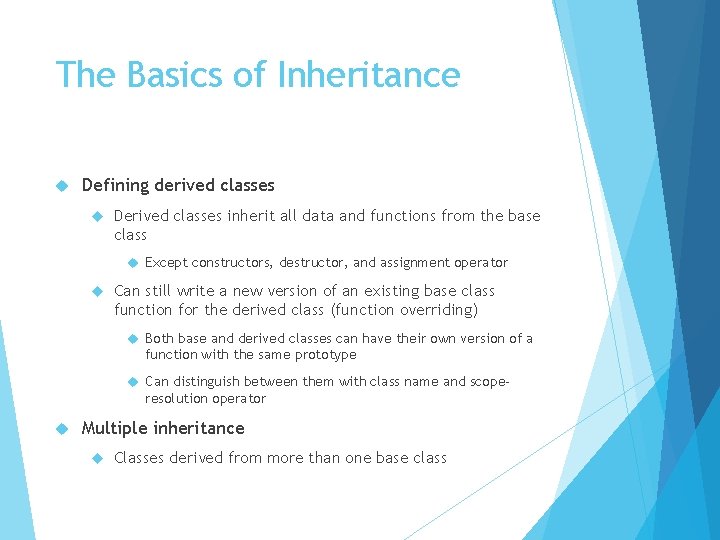 The Basics of Inheritance

Defining derived classes

Derived classes inherit all data and functions from the base class

Except constructors, destructor, and assignment operator

Can still write a new version of an existing base class function for the derived class (function overriding)

Both base and derived classes can have their own version of a function with the same prototype

Can distinguish between them with class name and scope-resolution operator

Multiple inheritance

Classes derived from more than one base class